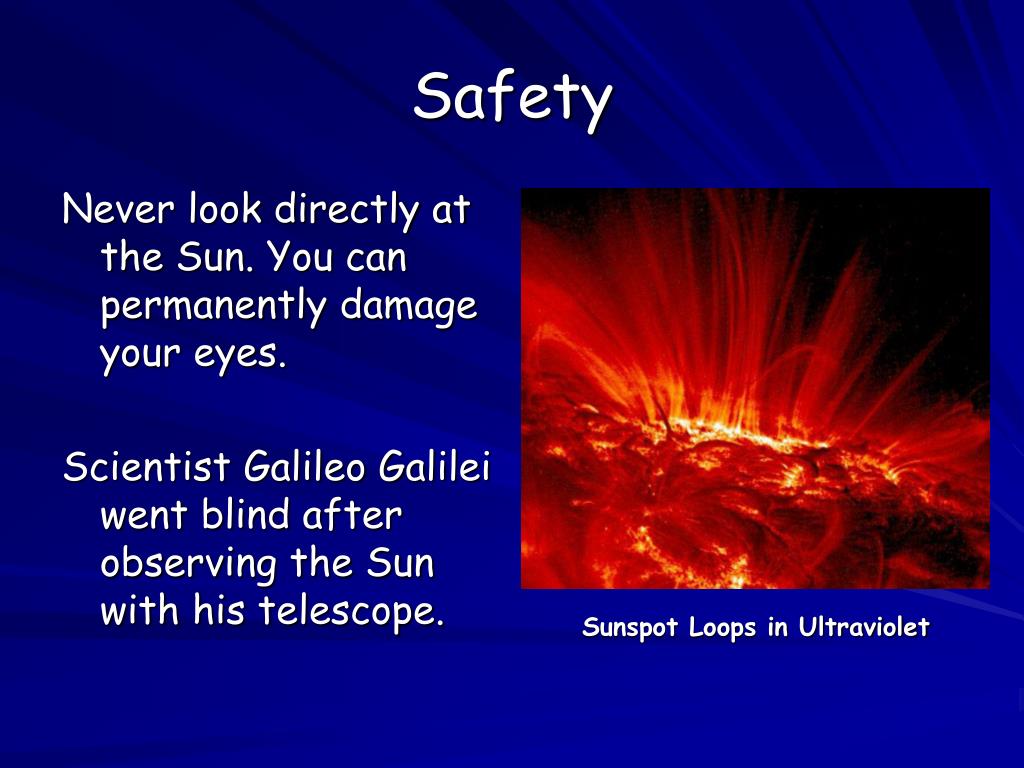 Safety

Never look directly at the Sun. You can permanently damage your eyes.

Scientist Galileo Galilei went blind after observing the Sun with his telescope.

Sunspot Loops in Ultraviolet